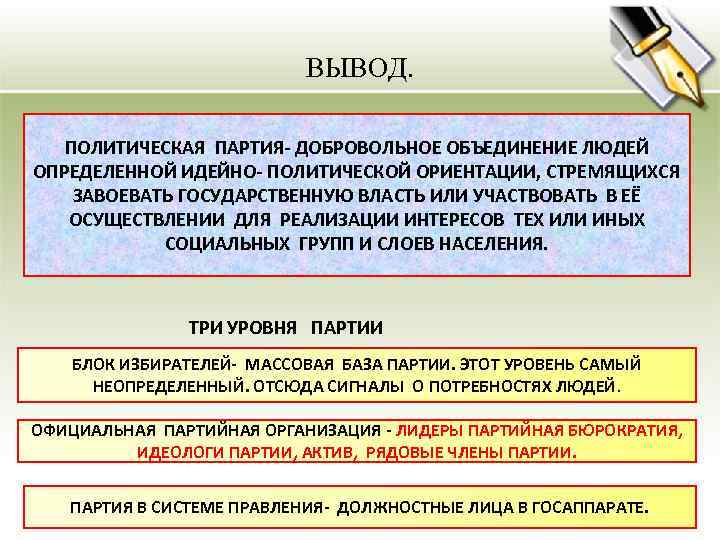 ВЫВОД.

ПОЛИТИЧЕСКАЯ ПАРТИЯ- ДОБРОВОЛЬНОЕ ОБЪЕДИНЕНИЕ ЛЮДЕЙ ОПРЕДЕЛЕННОЙ ИДЕЙНО- ПОЛИТИЧЕСКОЙ ОРИЕНТАЦИИ, СТРЕМЯЩИХСЯ ЗАВОЕВАТЬ ГОСУДАРСТВЕННУЮ ВЛАСТЬ ИЛИ УЧАСТВОВАТЬ В ЕЁ ОСУЩЕСТВЛЕНИИ ДЛЯ РЕАЛИЗАЦИИ ИНТЕРЕСОВ ТЕХ ИЛИ ИНЫХ СОЦИАЛЬНЫХ ГРУПП И СЛОЕВ НАСЕЛЕНИЯ.

ТРИ УРОВНЯ ПАРТИИ

БЛОК ИЗБИРАТЕЛЕЙ- МАССОВАЯ БАЗА ПАРТИИ. ЭТОТ УРОВЕНЬ САМЫЙ НЕОПРЕДЕЛЕННЫЙ. ОТСЮДА СИГНАЛЫ О ПОТРЕБНОСТЯХ ЛЮДЕЙ.

ОФИЦИАЛЬНАЯ ПАРТИЙНАЯ ОРГАНИЗАЦИЯ - ЛИДЕРЫ ПАРТИЙНАЯ БЮРОКРАТИЯ, ИДЕОЛОГИ ПАРТИИ, АКТИВ, РЯДОВЫЕ ЧЛЕНЫ ПАРТИИ.

ПАРТИЯ В СИСТЕМЕ ПРАВЛЕНИЯ- ДОЛЖНОСТНЫЕ ЛИЦА В ГОСАППАРАТЕ.